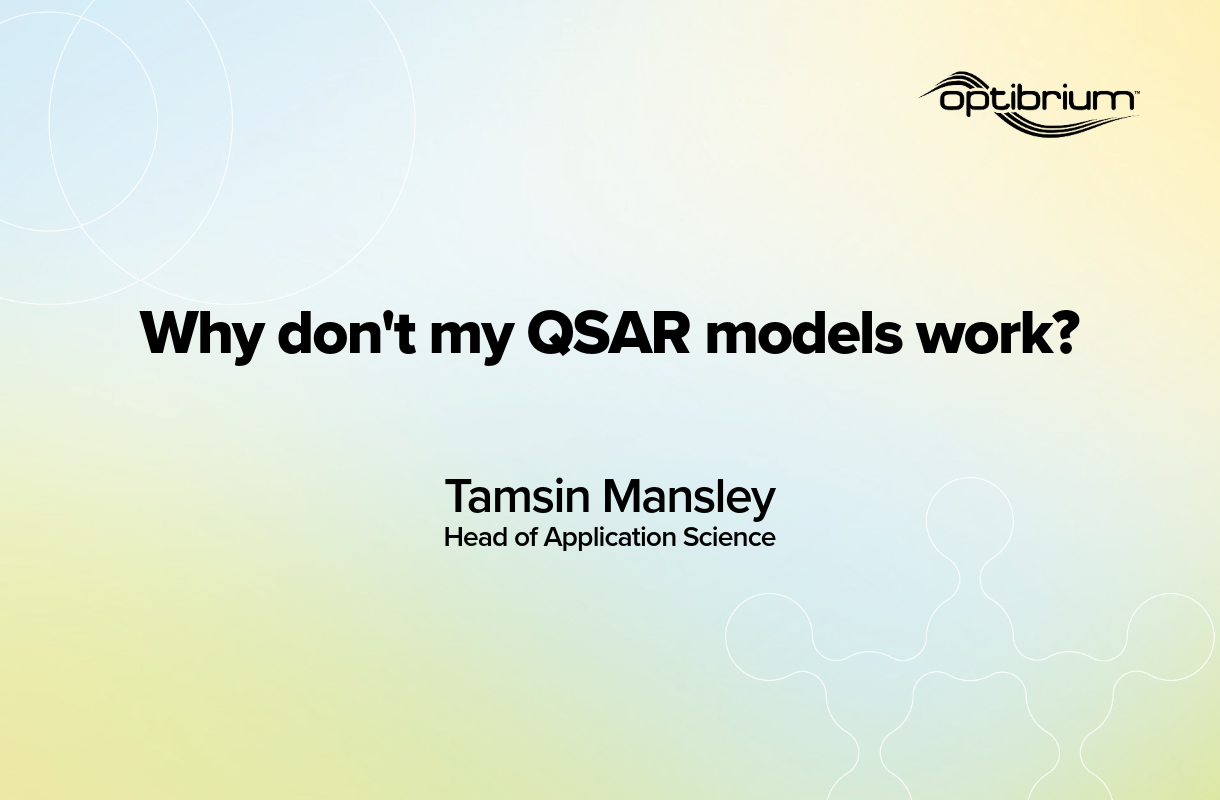 optibrium™

Why don't my QSAR models work?

Tamsin Mansley
Head of Application Science